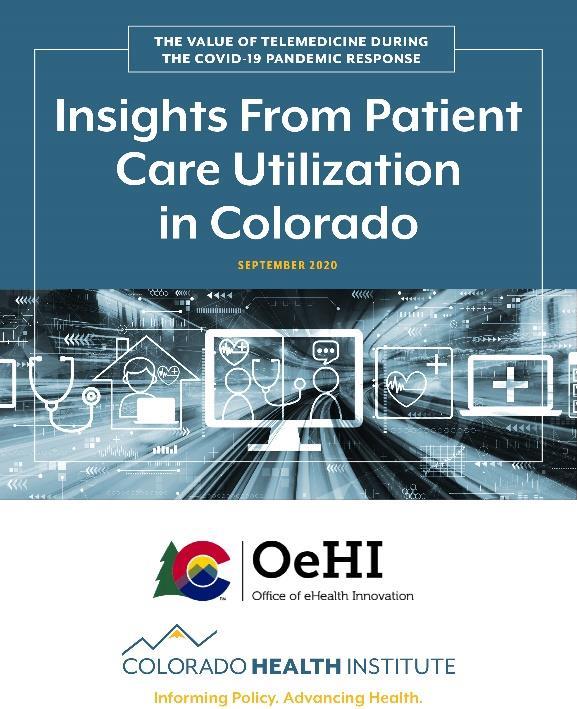 THE VALUE OF TELEMEDICINE DURING THE COVID-19 PANDEMIC RESPONSE

Insights From Patient Care Utilization in Colorado

SEPTEMBER 2020

OeHI
Office of eHealth Innovation

COLORADO HEALTH INSTITUTE
Informing Policy. Advancing Health.